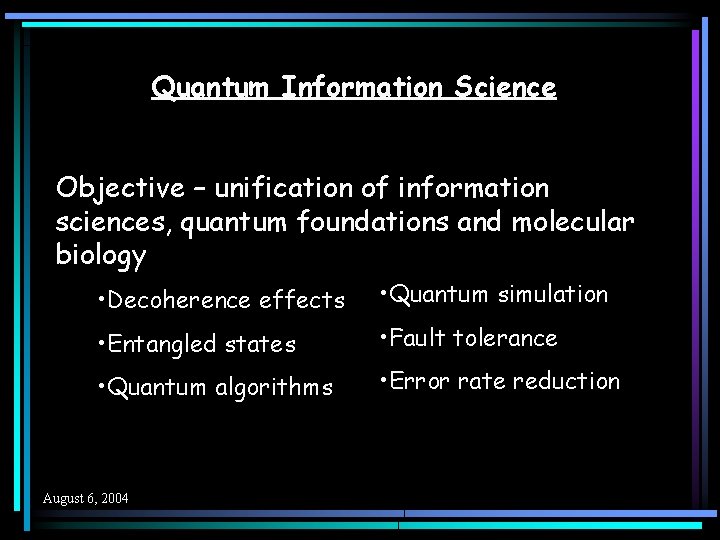 Quantum Information Science

Objective – unification of information sciences, quantum foundations and molecular biology

•Decoherence effects

•Entangled states

•Quantum algorithms

•Quantum simulation

•Fault tolerance

•Error rate reduction

August 6, 2004